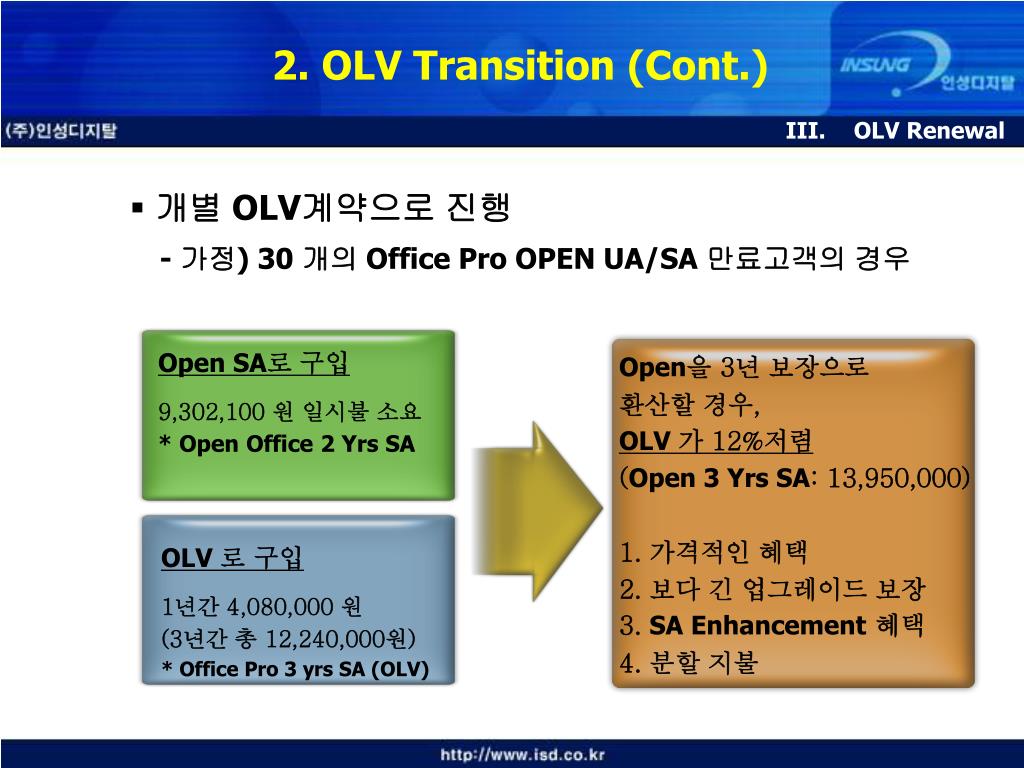 2. OLV Transition (Cont.)

INSUNG 인성디지탈

(주)인성디지탈

III. OLV Renewal

▪ 개별 OLV계약으로 진행

- 가정) 30 개의 Office Pro OPEN UA/SA 만료고객의 경우

Open SA로 구입

9,302,100 원 일시불 소요
* Open Office 2 Yrs SA

OLV 로 구입

1년간 4,080,000 원
(3년간 총 12,240,000원)
* Office Pro 3 yrs SA (OLV)

Open을 3년 보장으로 환산할 경우,
OLV 가 12%저렴
(Open 3 Yrs SA: 13,950,000)

1. 가격적인 혜택
2. 보다 긴 업그레이드 보장
3. SA Enhancement 혜택
4. 분할 지불

http://www.isd.co.kr